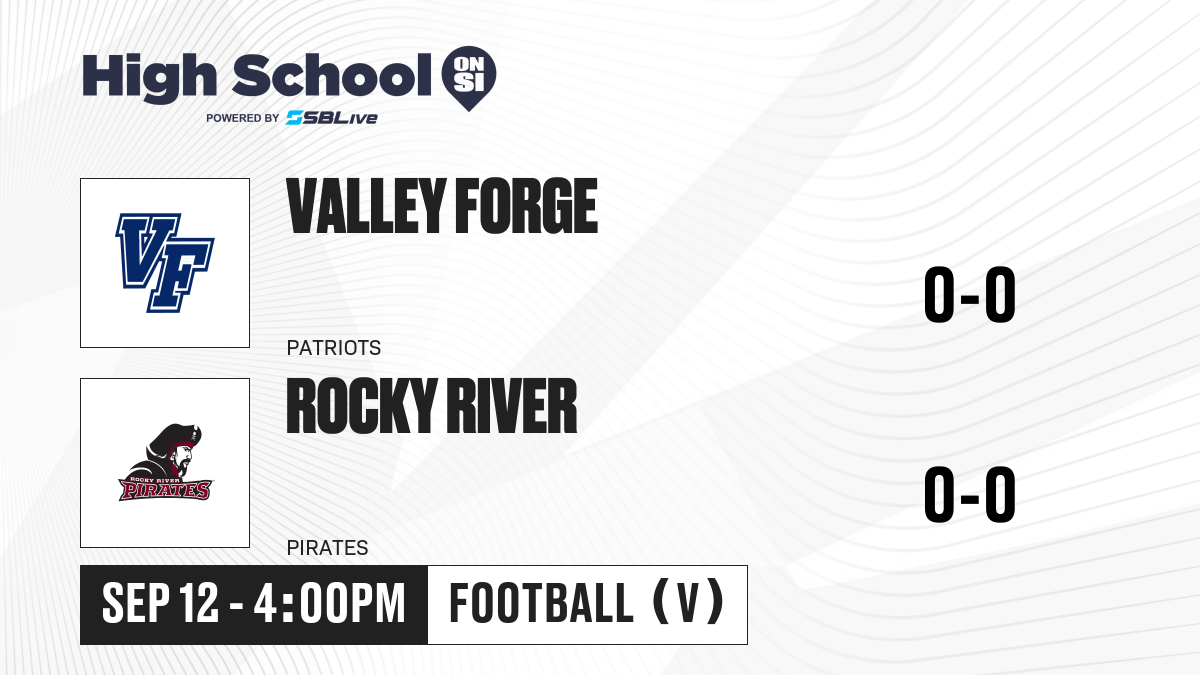 High School ON SI
POWERED BY SBLive

VF

VALLEY FORGE

PATRIOTS

0-0

ROCKY RIVER PIRATES

ROCKY RIVER

PIRATES

0-0

SEP 12 - 4:00PM

FOOTBALL (V)